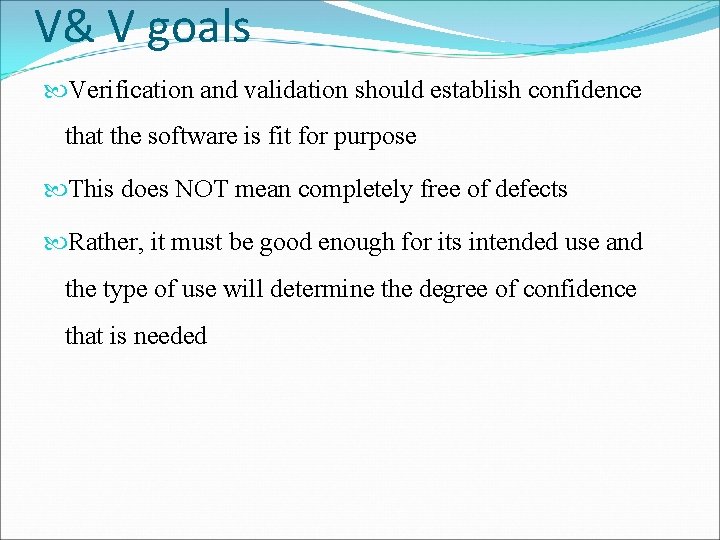 V& V goals

Verification and validation should establish confidence that the software is fit for purpose

This does NOT mean completely free of defects

Rather, it must be good enough for its intended use and the type of use will determine the degree of confidence that is needed